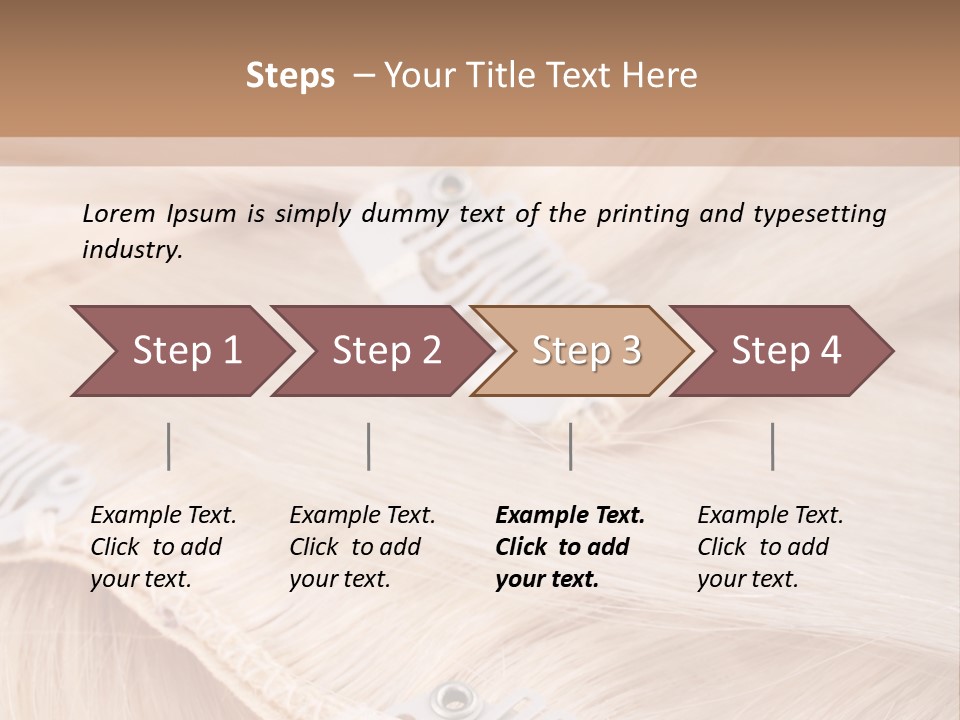 Steps – Your Title Text Here

Lorem Ipsum is simply dummy text of the printing and typesetting industry.

Step 1

Step 2

Step 3

Step 4

Example Text. Click to add your text.

Example Text. Click to add your text.

Example Text. Click to add your text.

Example Text. Click to add your text.